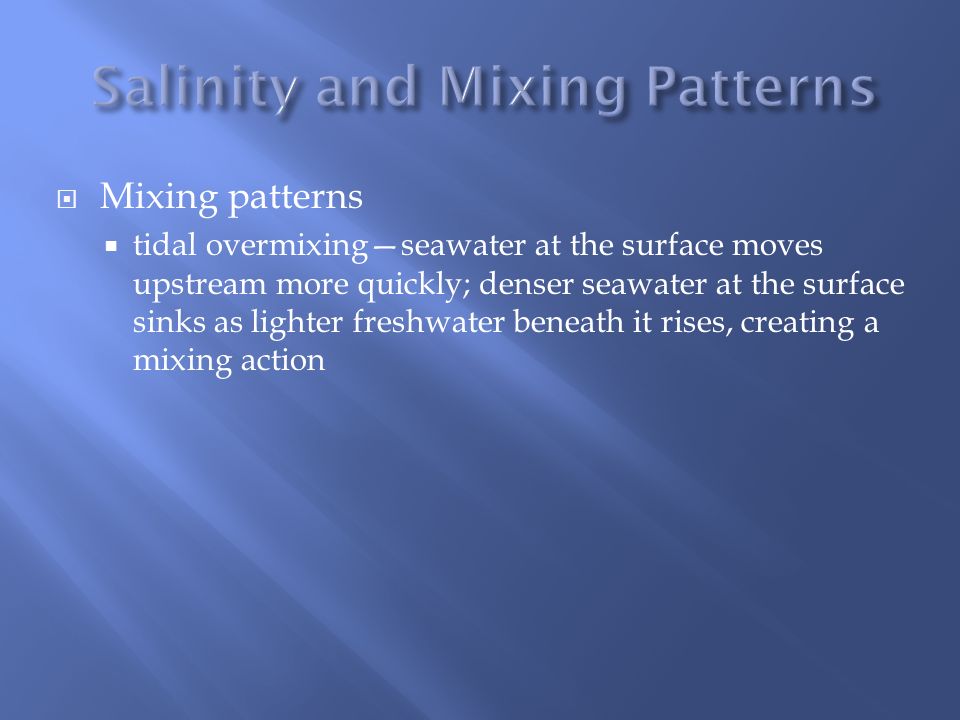 Salinity and Mixing Patterns

Mixing patterns

tidal overmixing—seawater at the surface moves upstream more quickly; denser seawater at the surface sinks as lighter freshwater beneath it rises, creating a mixing action